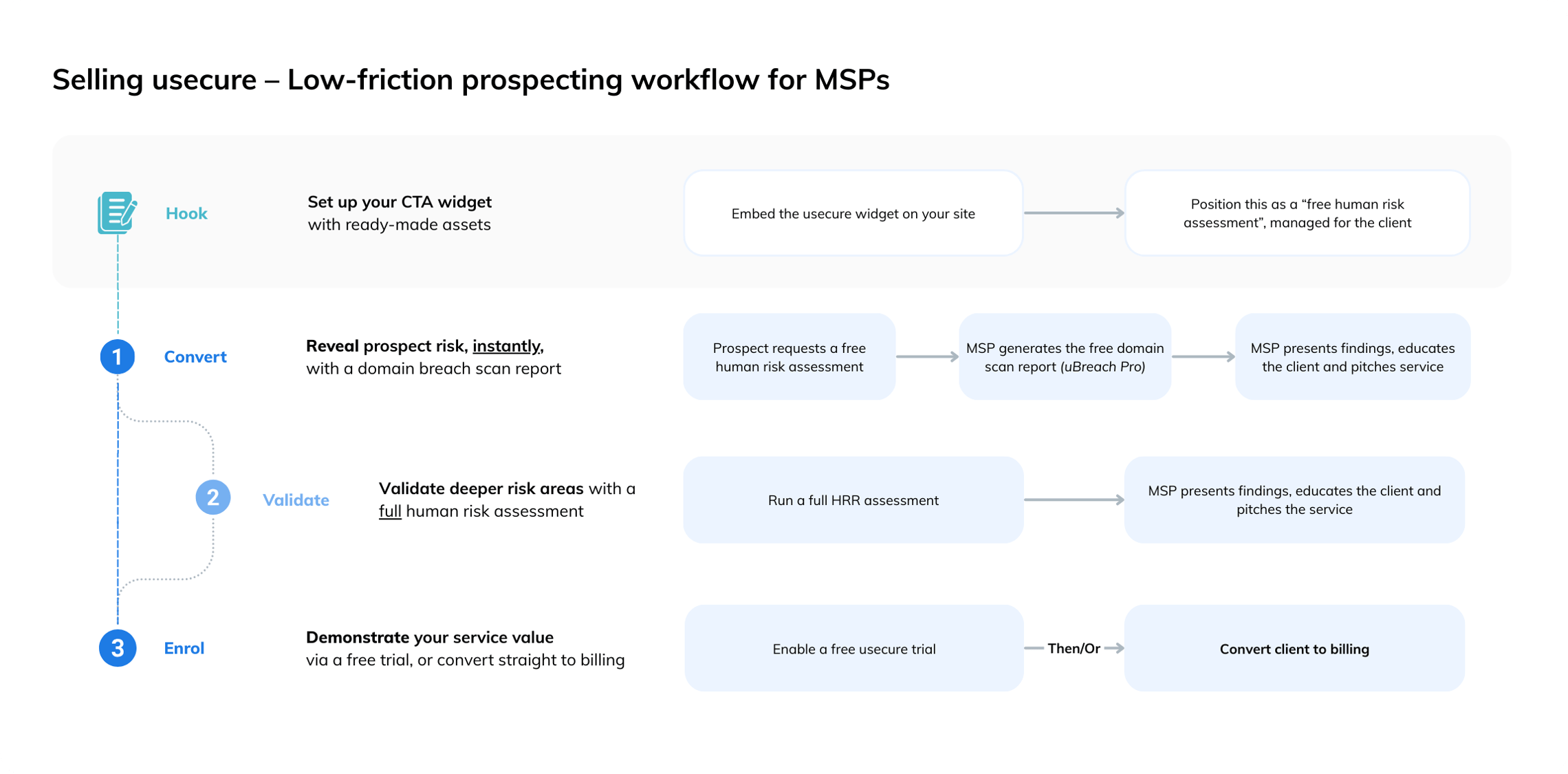 Selling usecure – Low-friction prospecting workflow for MSPs

Hook

Set up your CTA widget
with ready-made assets

Embed the usecure widget on your site

Position this as a “free human risk assessment”, managed for the client

1

Convert

Reveal prospect risk, instantly,
with a domain breach scan report

Prospect requests a free human risk assessment

MSP generates the free domain scan report (uBreach Pro)

MSP presents findings, educates the client and pitches service

2

Validate

Validate deeper risk areas with a full human risk assessment

Run a full HRR assessment

MSP presents findings, educates the client and pitches the service

3

Enrol

Demonstrate your service value
via a free trial, or convert straight to billing

Enable a free usecure trial

Then/Or

Convert client to billing